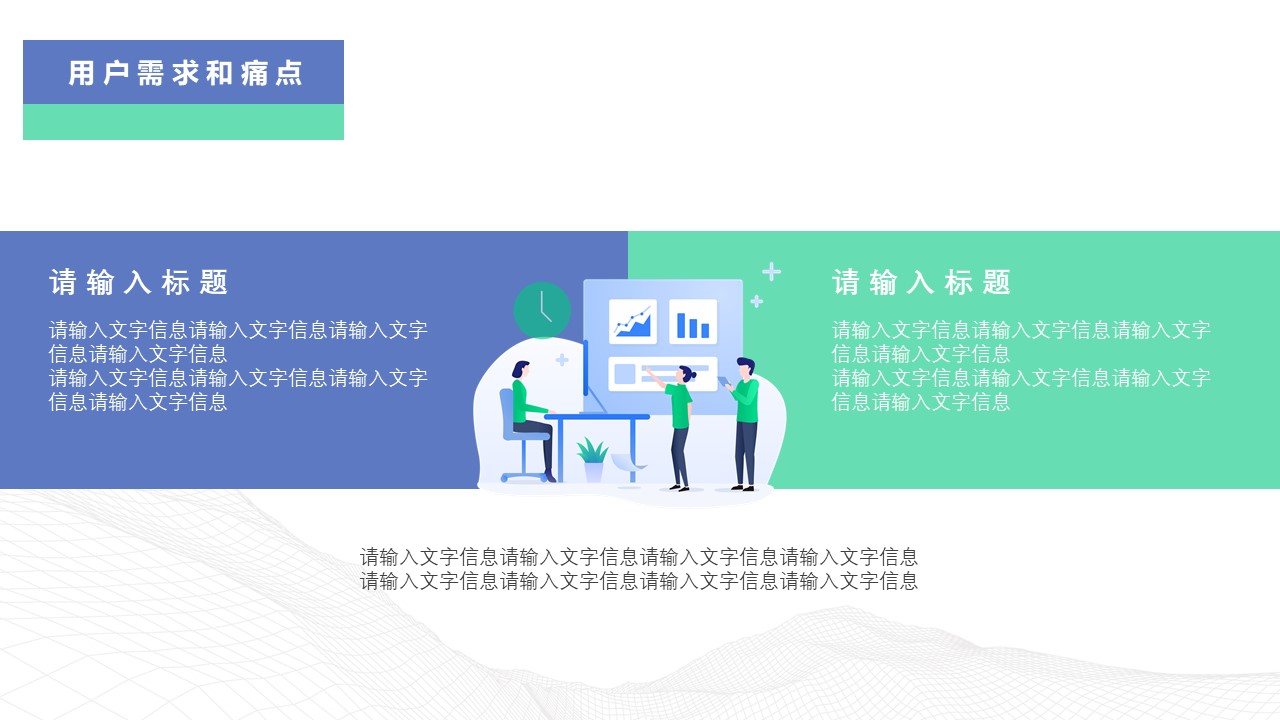 用户需求和痛点

请输入标题

请输入文字信息请输入文字信息请输入文字信息请输入文字信息
请输入文字信息请输入文字信息请输入文字信息请输入文字信息

请输入标题

请输入文字信息请输入文字信息请输入文字信息请输入文字信息
请输入文字信息请输入文字信息请输入文字信息请输入文字信息

请输入文字信息请输入文字信息请输入文字信息请输入文字信息
请输入文字信息请输入文字信息请输入文字信息请输入文字信息